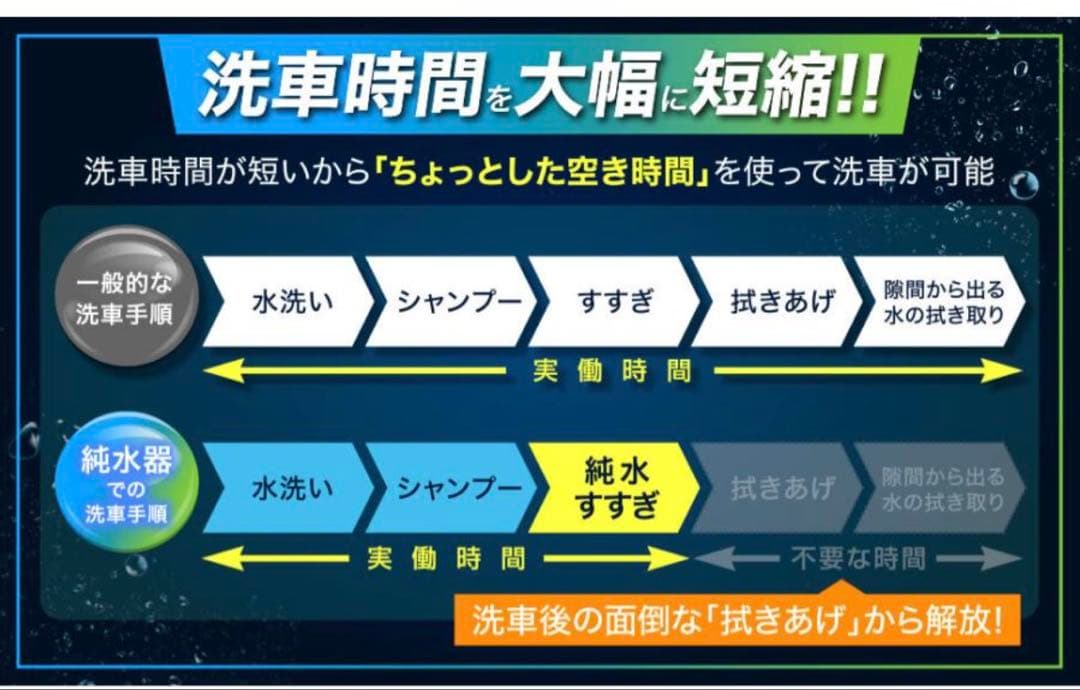 洗車時間を大幅に短縮!!

洗車時間が短いから「ちょっとした空き時間」を使って洗車が可能

一般的な洗車手順

水洗い
シャンプー
すすぎ
拭きあげ
隙間から出る水の拭き取り

実働時間

純水器での洗車手順

水洗い
シャンプー
純水すすぎ
拭きあげ
隙間から出る水の拭き取り

実働時間
不要な時間

洗車後の面倒な「拭きあげ」から解放!